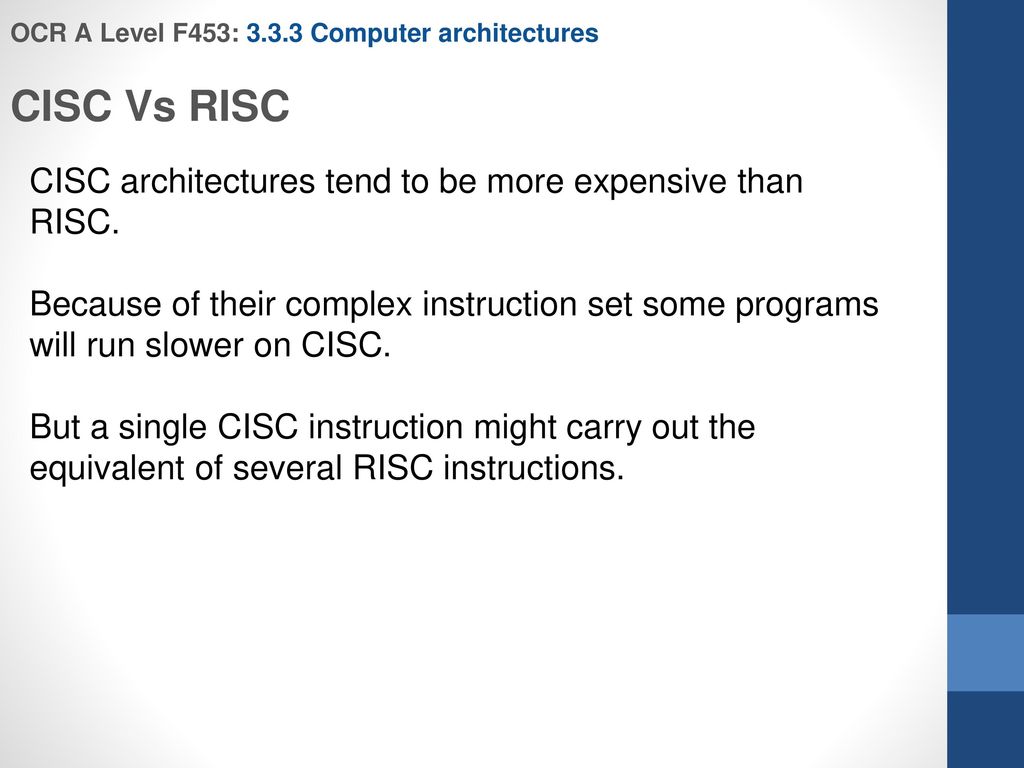 OCR A Level F453: 3.3.3 Computer architectures

CISC Vs RISC

CISC architectures tend to be more expensive than RISC.

Because of their complex instruction set some programs will run slower on CISC.

But a single CISC instruction might carry out the equivalent of several RISC instructions.